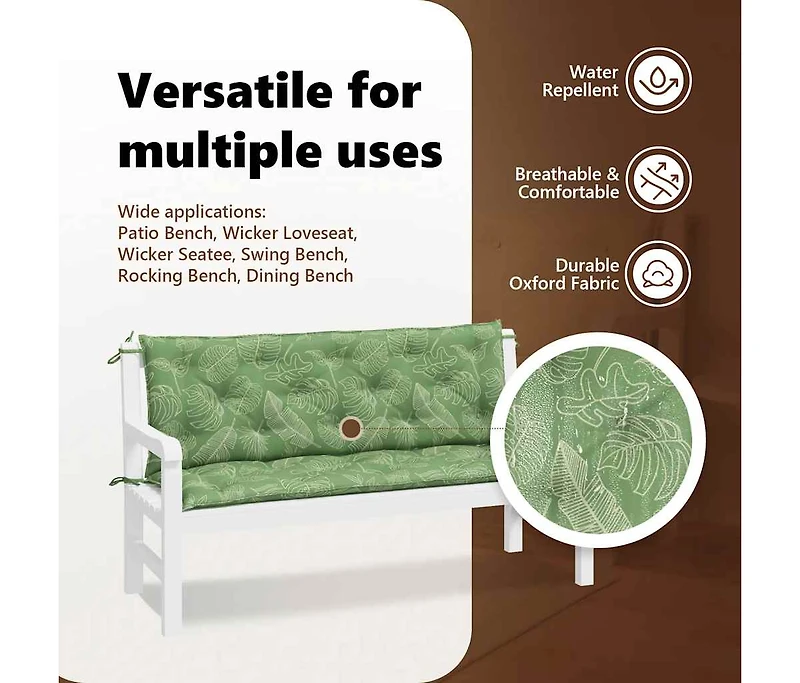 Versatile for multiple uses

Wide applications:
Patio Bench, Wicker Loveseat, Wicker Seatee, Swing Bench, Rocking Bench, Dining Bench

Water Repellent

Breathable & Comfortable

Durable Oxford Fabric